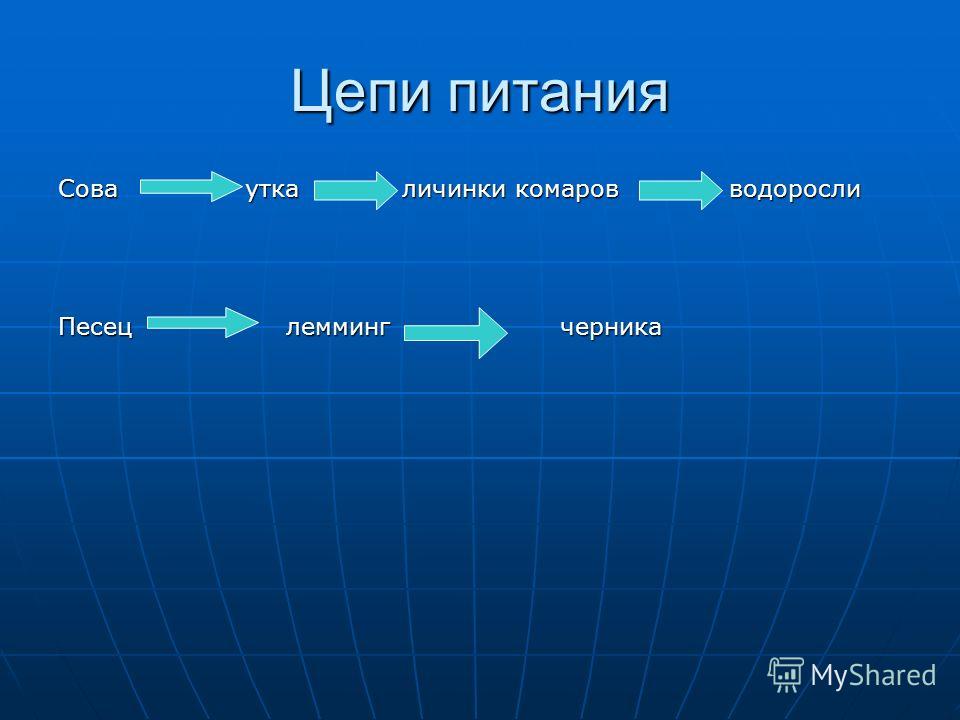 Цепи питания

Сова утка личинки комаров водоросли

Песец лемминг черника

MyShared